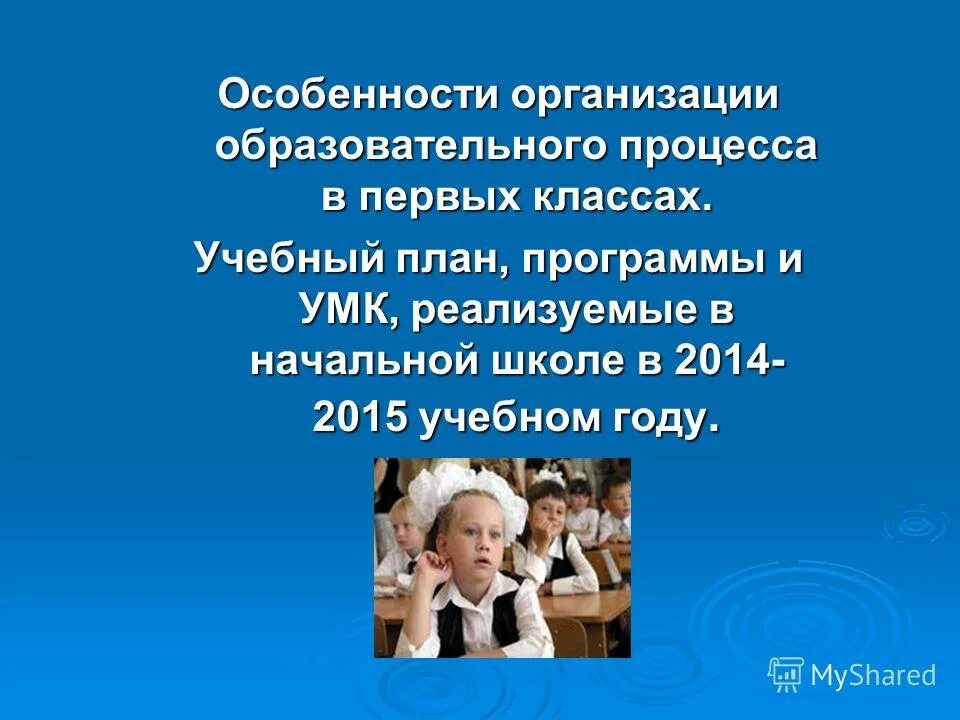 Особенности организации образовательного процесса в первых классах.

Учебный план, программы и УМК, реализуемые в начальной школе в 2014-2015 учебном году.

MyShared